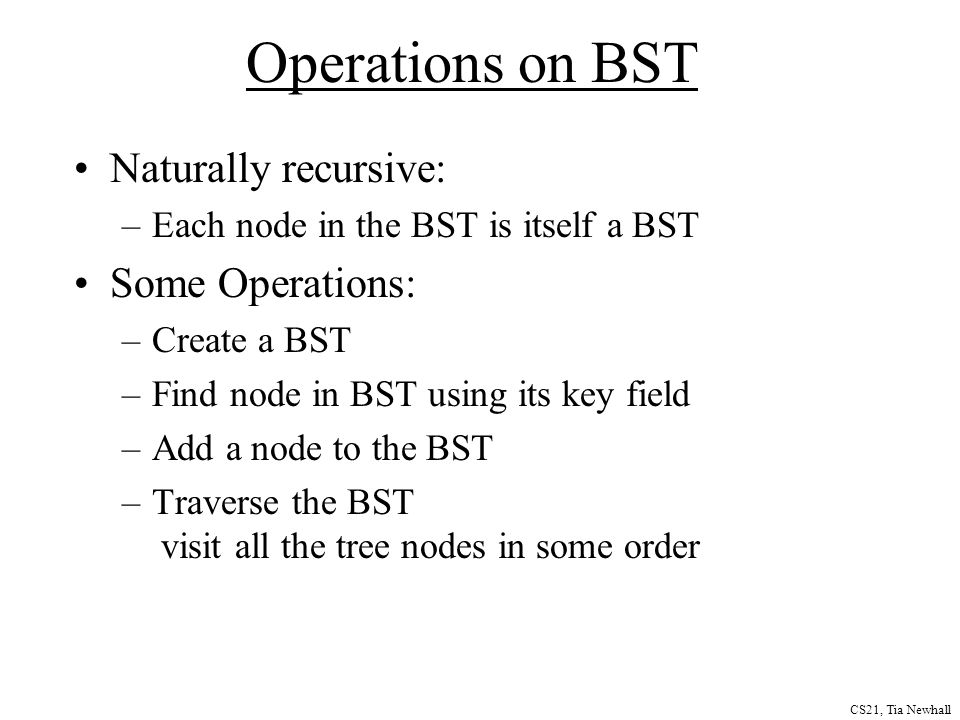 Operations on BST

• Naturally recursive:
– Each node in the BST is itself a BST

• Some Operations:
– Create a BST
– Find node in BST using its key field
– Add a node to the BST
– Traverse the BST
visit all the tree nodes in some order

CS21, Tia Newhall